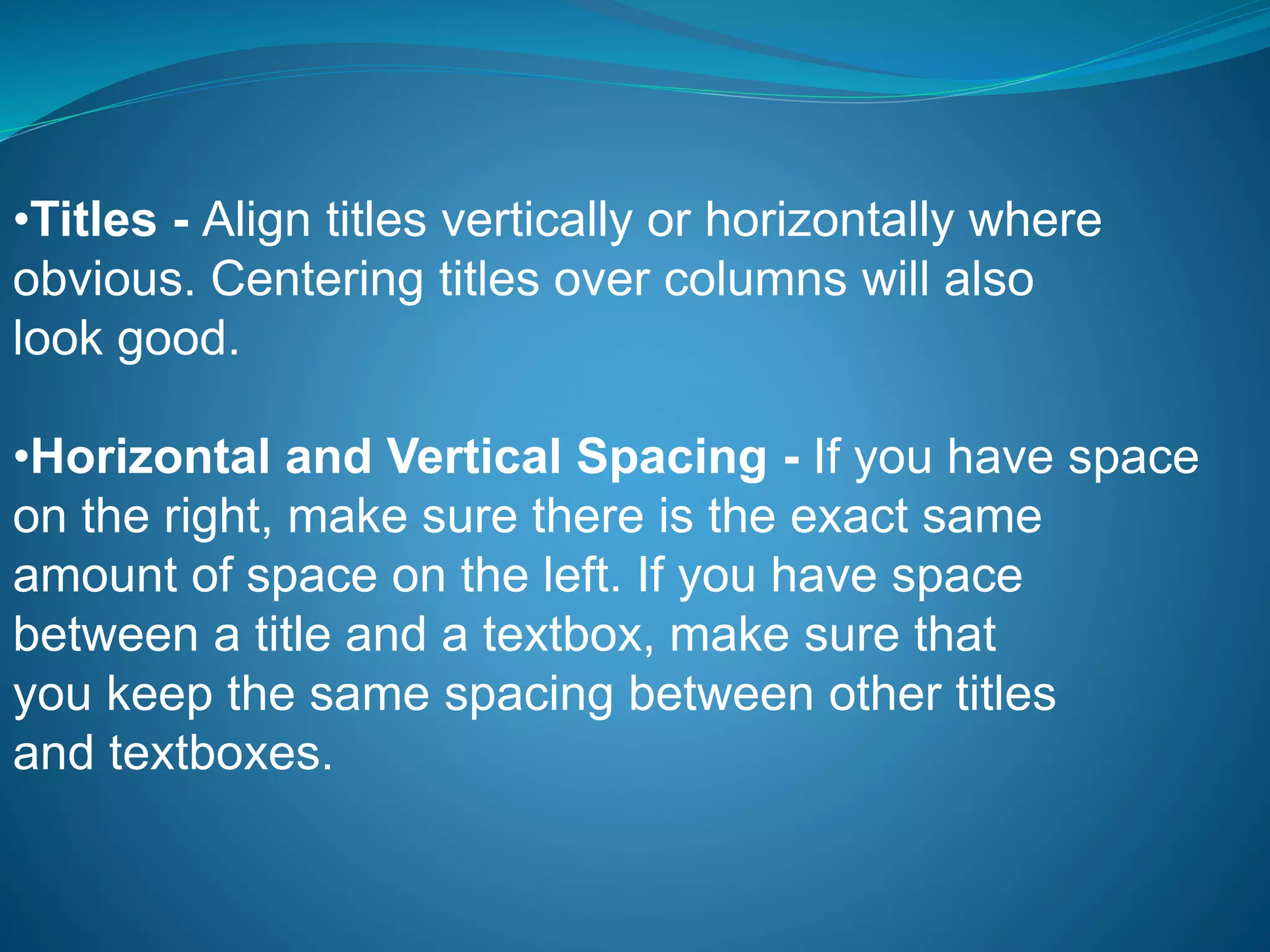 •Titles - Align titles vertically or horizontally where obvious. Centering titles over columns will also look good.

•Horizontal and Vertical Spacing - If you have space on the right, make sure there is the exact same amount of space on the left. If you have space between a title and a textbox, make sure that you keep the same spacing between other titles and textboxes.